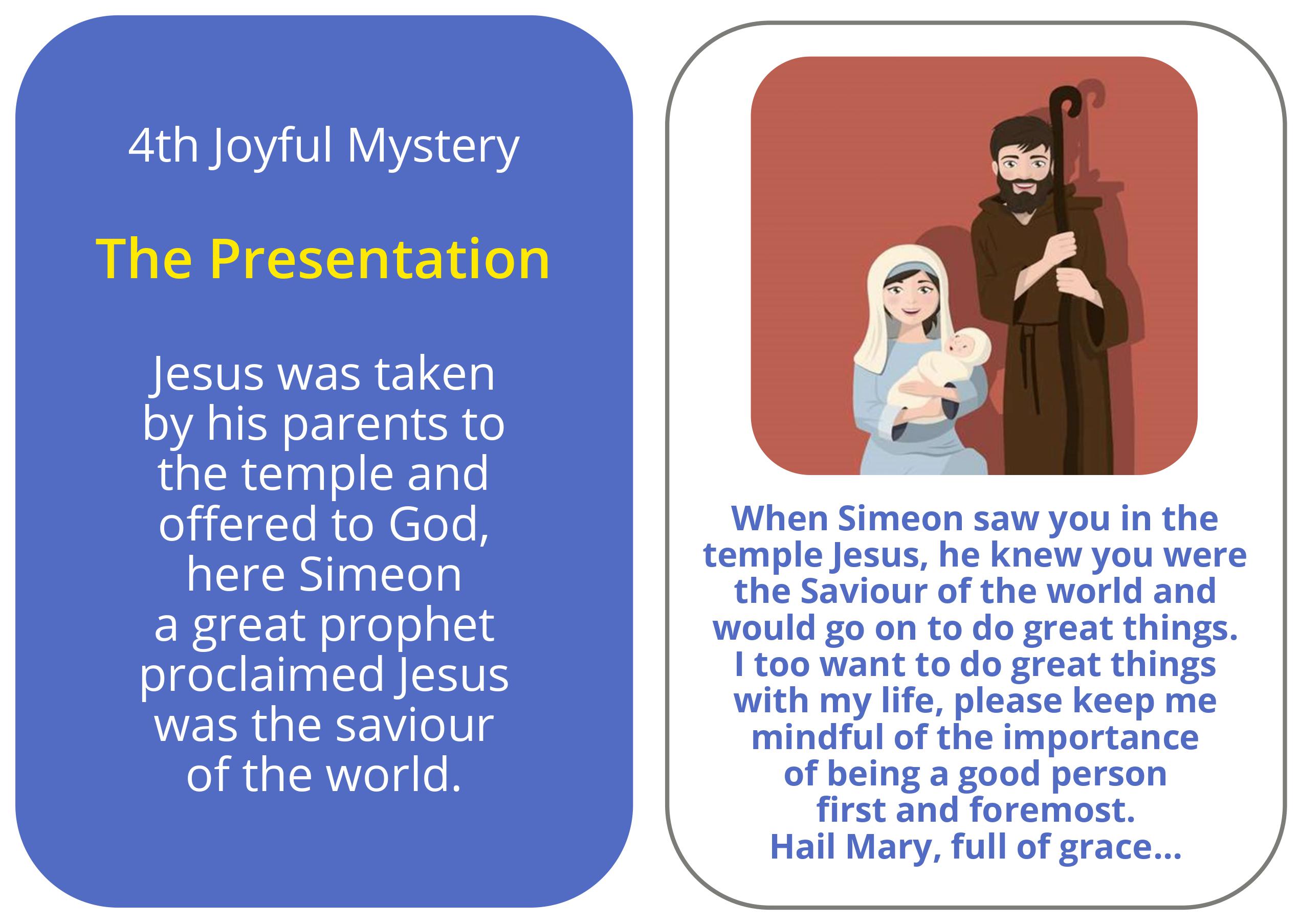 4th Joyful Mystery

The Presentation

Jesus was taken by his parents to the temple and offered to God, here Simeon a great prophet proclaimed Jesus was the saviour of the world.

When Simeon saw you in the temple Jesus, he knew you were the Saviour of the world and would go on to do great things. I too want to do great things with my life, please keep me mindful of the importance of being a good person first and foremost.
Hail Mary, full of grace...